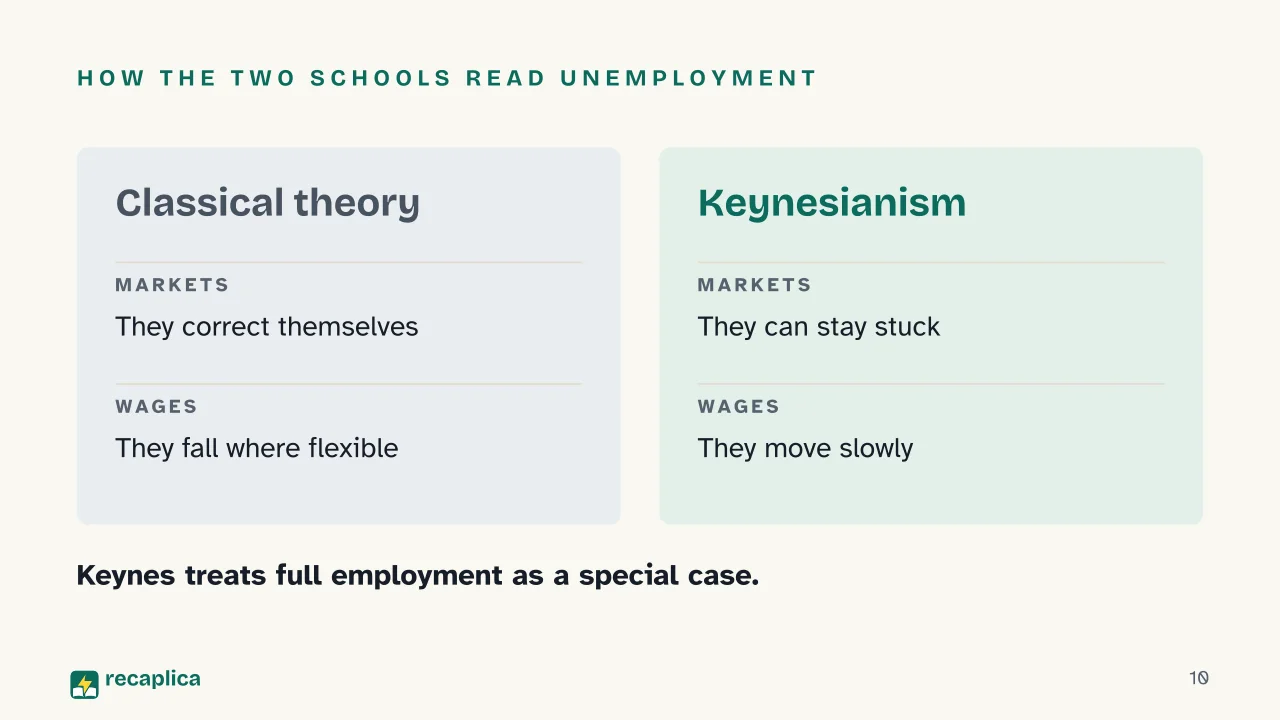 HOW THE TWO SCHOOLS READ UNEMPLOYMENT

Classical theory

MARKETS

They correct themselves

WAGES

They fall where flexible

Keynesianism

MARKETS

They can stay stuck

WAGES

They move slowly

Keynes treats full employment as a special case.

recaplica

10